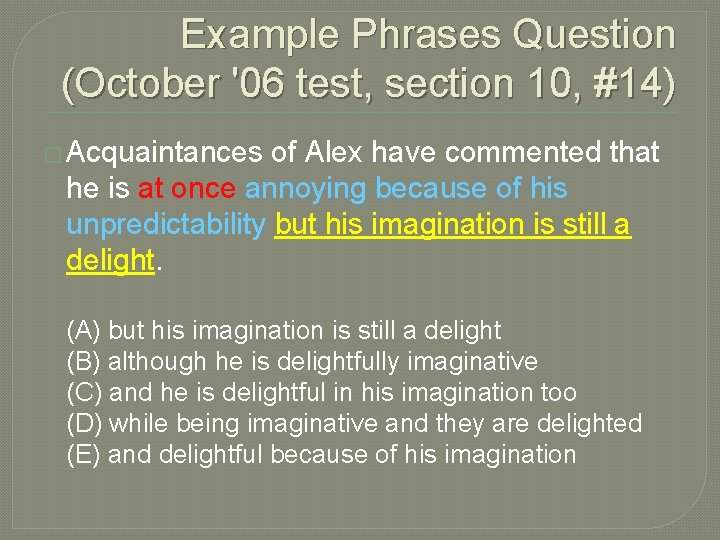 Example Phrases Question (October '06 test, section 10, #14)

Acquaintances of Alex have commented that he is at once annoying because of his unpredictability but his imagination is still a delight.

(A) but his imagination is still a delight
(B) although he is delightfully imaginative
(C) and he is delightful in his imagination too
(D) while being imaginative and they are delighted
(E) and delightful because of his imagination